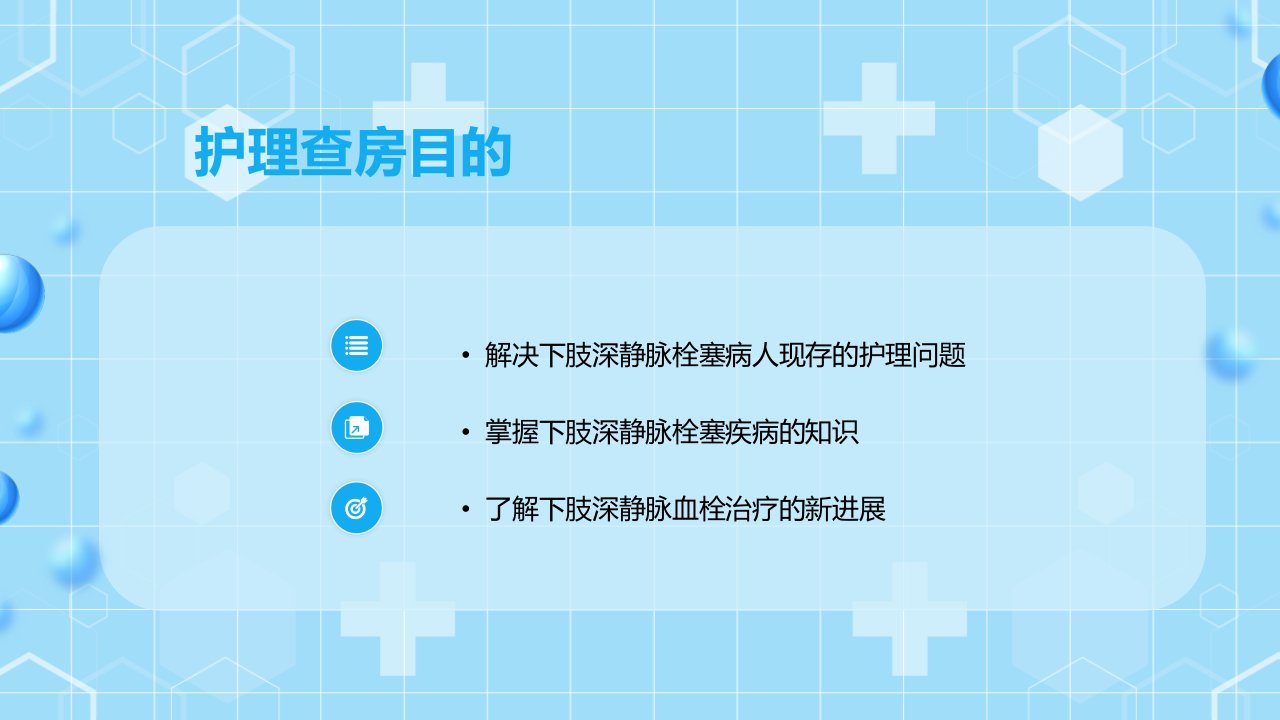 护理查房目的

• 解决下肢深静脉栓塞病人现存的护理问题

• 掌握下肢深静脉栓塞疾病的知识

• 了解下肢深静脉血栓治疗的新进展